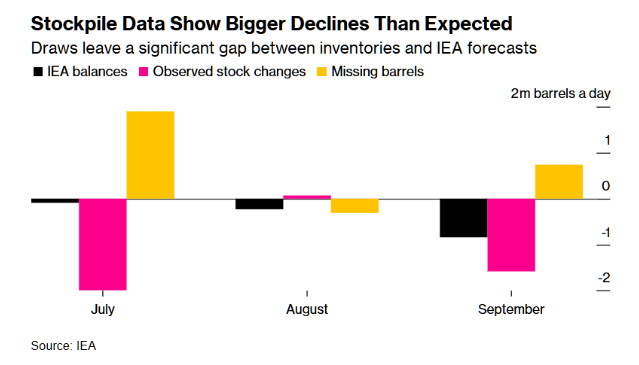 Stockpile Data Show Bigger Declines Than Expected

Draws leave a significant gap between inventories and IEA forecasts

IEA balances Observed stock changes Missing barrels

2m barrels a day

1

0

-1

-2

July

August

September

Source: IEA